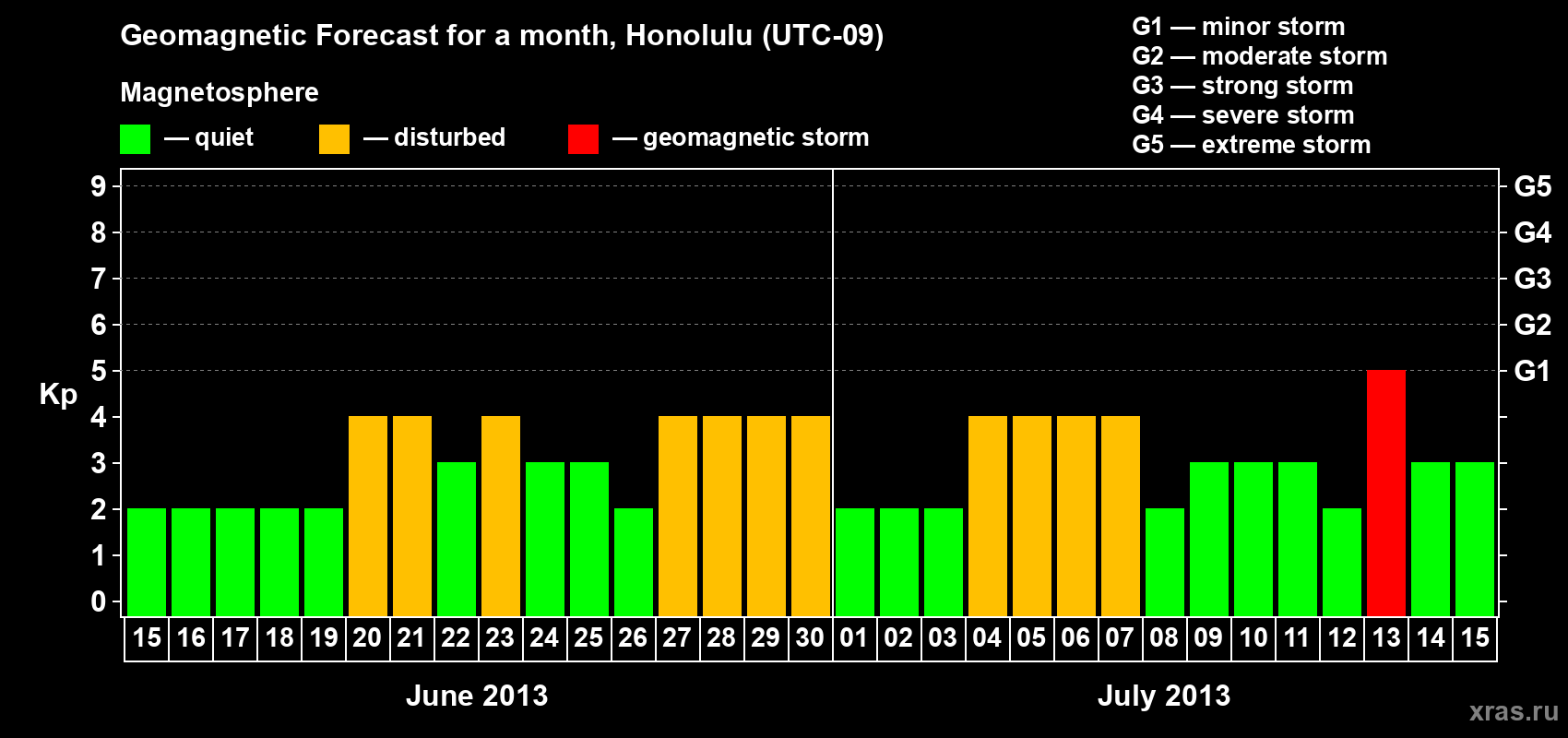 Geomagnetic Forecast for a month, Honolulu (UTC-09)

Magnetosphere

— quiet — disturbed — geomagnetic storm

G1 — minor storm
G2 — moderate storm
G3 — strong storm
G4 — severe storm
G5 — extreme storm

Kp

9 8 7 6 5 4 3 2 1 0

G5 G4 G3 G2 G1

15 16 17 18 19 20 21 22 23 24 25 26 27 28 29 30 01 02 03 04 05 06 07 08 09 10 11 12 13 14 15

June 2013

July 2013

xras.ru